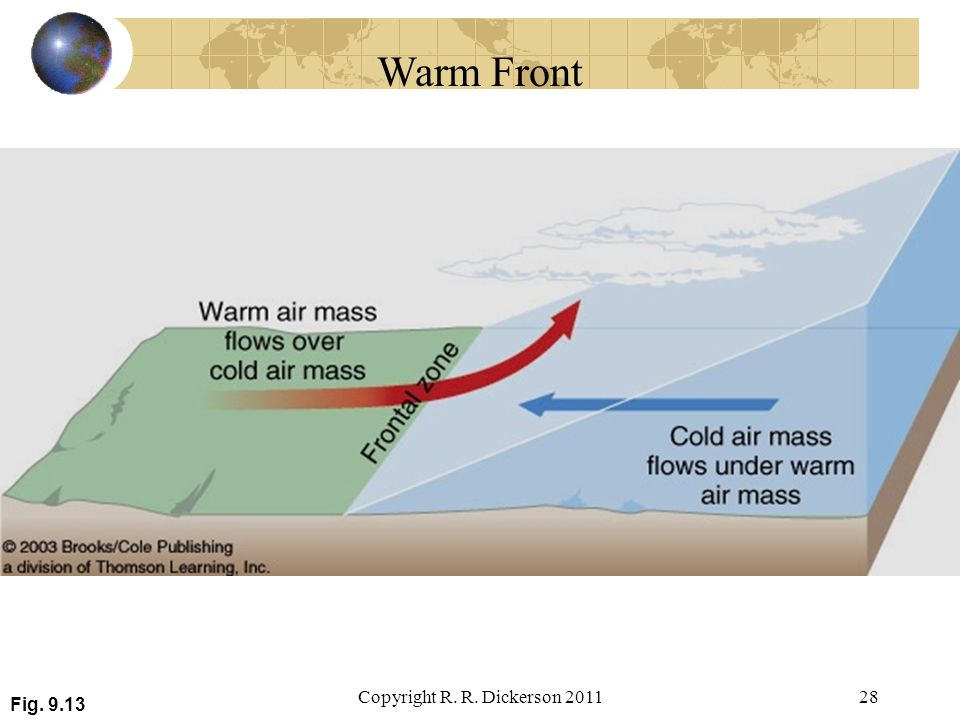 Warm Front

Warm air mass flows over cold air mass

Frontal zone

Cold air mass flows under warm air mass

© 2003 Brooks/Cole Publishing a division of Thomson Learning, Inc.

Fig. 9.13

Copyright R. R. Dickerson 2011

28